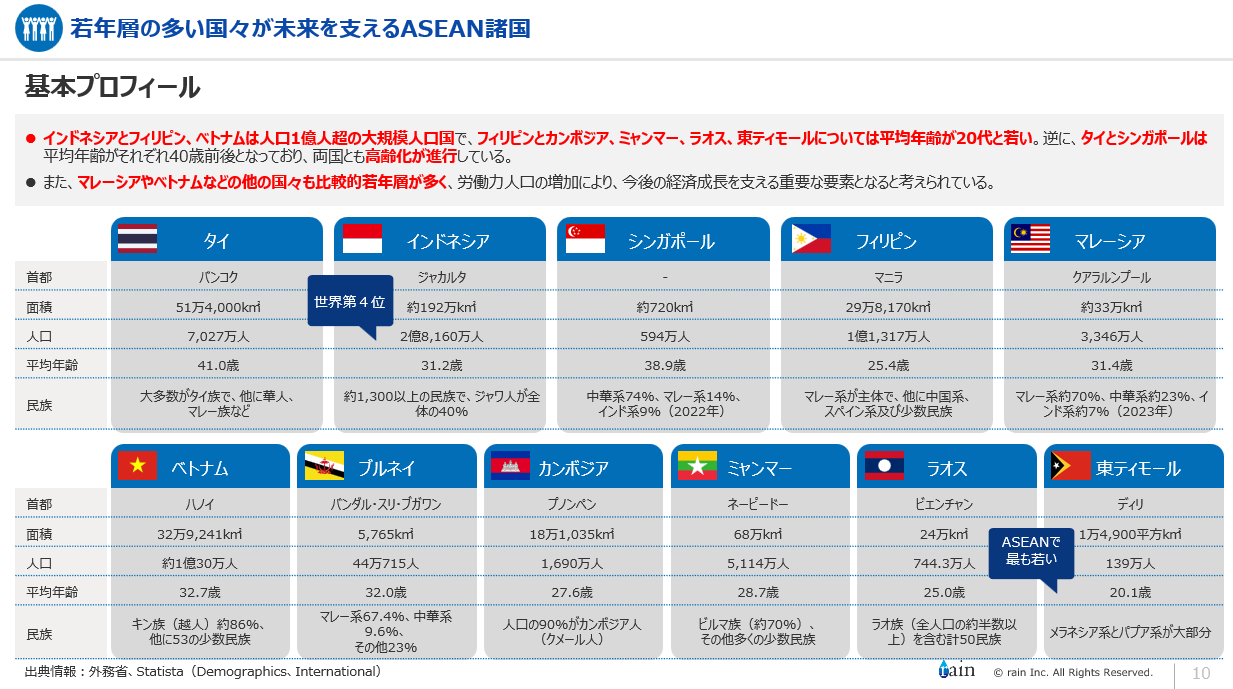 若年層の多い国々が未来を支えるASEAN諸国

基本プロフィール

● インドネシアとフィリピン、ベトナムは人口1億人超の大規模人口国で、フィリピンとカンボジア、ミャンマー、ラオス、東ティモールについては平均年齢が20代と若い。逆に、タイとシンガポールは平均年齢がそれぞれ40歳前後となっており、両国とも高齢化が進行している。

● また、マレーシアやベトナムなどの他の国々も比較的若年層が多く、労働力人口の増加により、今後の経済成長を支える重要な要素となると考えられている。

| | タイ | インドネシア | シンガポール | フィリピン | マレーシア |
|---|---|---|---|---|---|
| 首都 | バンコク | ジャカルタ | - | マニラ | クアラルンプール |
| 面積 | 51万4,000km² | 約192万km² | 約720km² | 29万8,170km² | 約33万km² |
| 人口 | 7,027万人 | 2億8,160万人 | 594万人 | 1億1,317万人 | 3,346万人 |
| 平均年齢 | 41.0歳 | 31.2歳 | 38.9歳 | 25.4歳 | 31.4歳 |
| 民族 | 大多数がタイ族で、他に華人、マレー族など | 約1,300以上の民族で、ジャワ人が全体の40% | 中華系74%、マレー系14%、インド系9%（2022年） | マレー系が主体で、他に中国系、スペイン系及び少数民族 | マレー系約70%、中華系約23%、インド系約7%（2023年） |

世界第４位

| | ベトナム | ブルネイ | カンボジア | ミャンマー | ラオス | 東ティモール |
|---|---|---|---|---|---|---|
| 首都 | ハノイ | バンダル・スリ・ブガワン | プノンペン | ネーピードー | ビエンチャン | ディリ |
| 面積 | 32万9,241km² | 5,765km² | 18万1,035km² | 68万km² | 24万km² | 1万4,900平方km² |
| 人口 | 約1億30万人 | 44万715人 | 1,690万人 | 5,114万人 | 744.3万人 | 139万人 |
| 平均年齢 | 32.7歳 | 32.0歳 | 27.6歳 | 28.7歳 | 25.0歳 | 20.1歳 |
| 民族 | キン族（越人）約86%、他に53の少数民族 | マレー系67.4%、中華系9.6%、その他23% | 人口の90%がカンボジア人（クメール人） | ビルマ族（約70%）、その他多くの少数民族 | ラオ族（全人口の約半数以上）を含む計50民族 | メラネシア系とパプア系が大部分 |

ASEANで最も若い

出典情報：外務省、Statista（Demographics、International）

rain © rain Inc. All Rights Reserved. 10